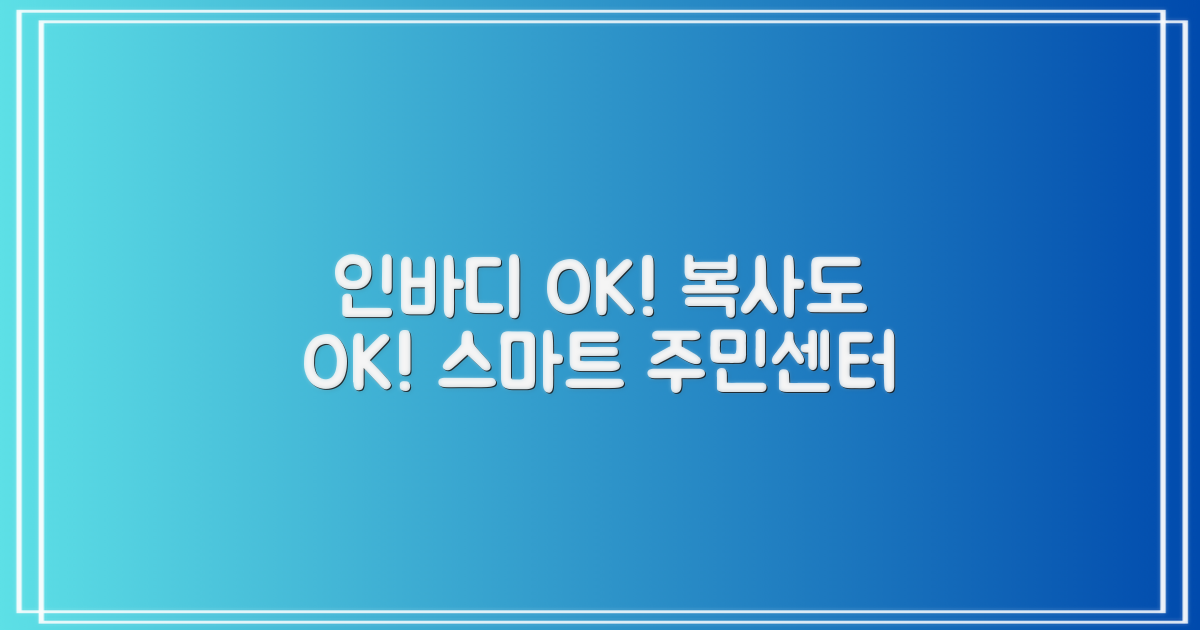 인바디 OK! 복사도 OK! 스마트 주민센터